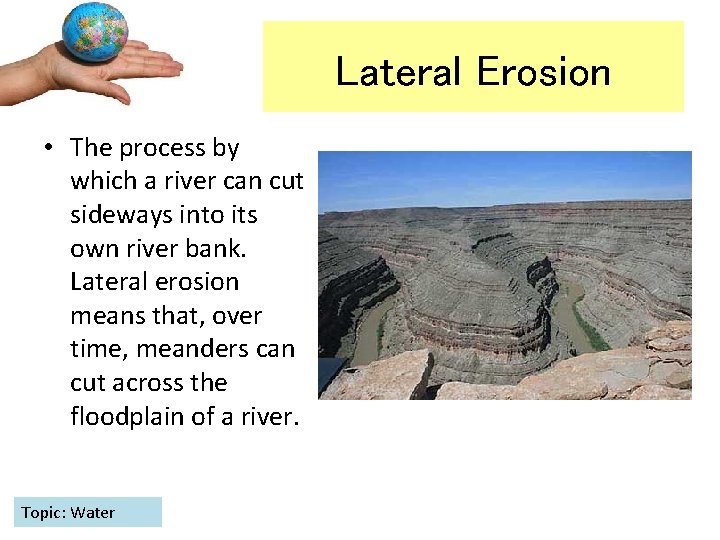 Lateral Erosion

• The process by which a river can cut sideways into its own river bank. Lateral erosion means that, over time, meanders can cut across the floodplain of a river.

Topic: Water